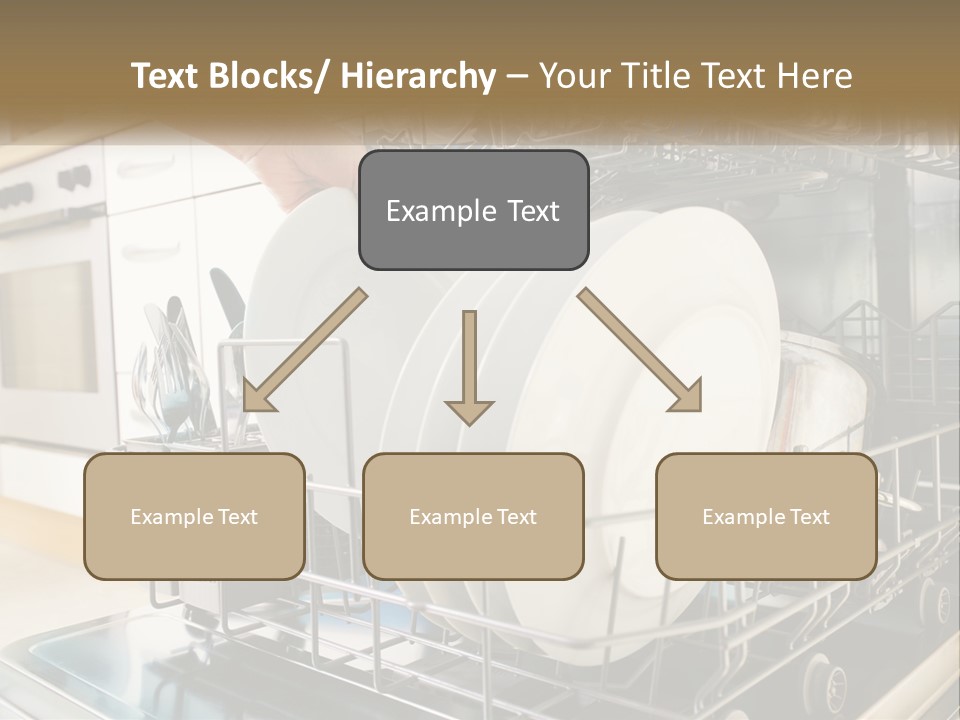 Text Blocks/ Hierarchy – Your Title Text Here

Example Text

Example Text

Example Text

Example Text